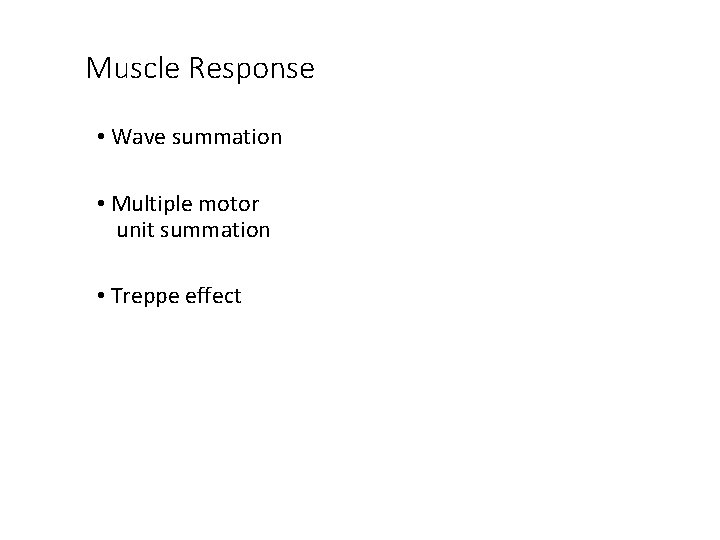 Muscle Response

• Wave summation

• Multiple motor unit summation

• Treppe effect